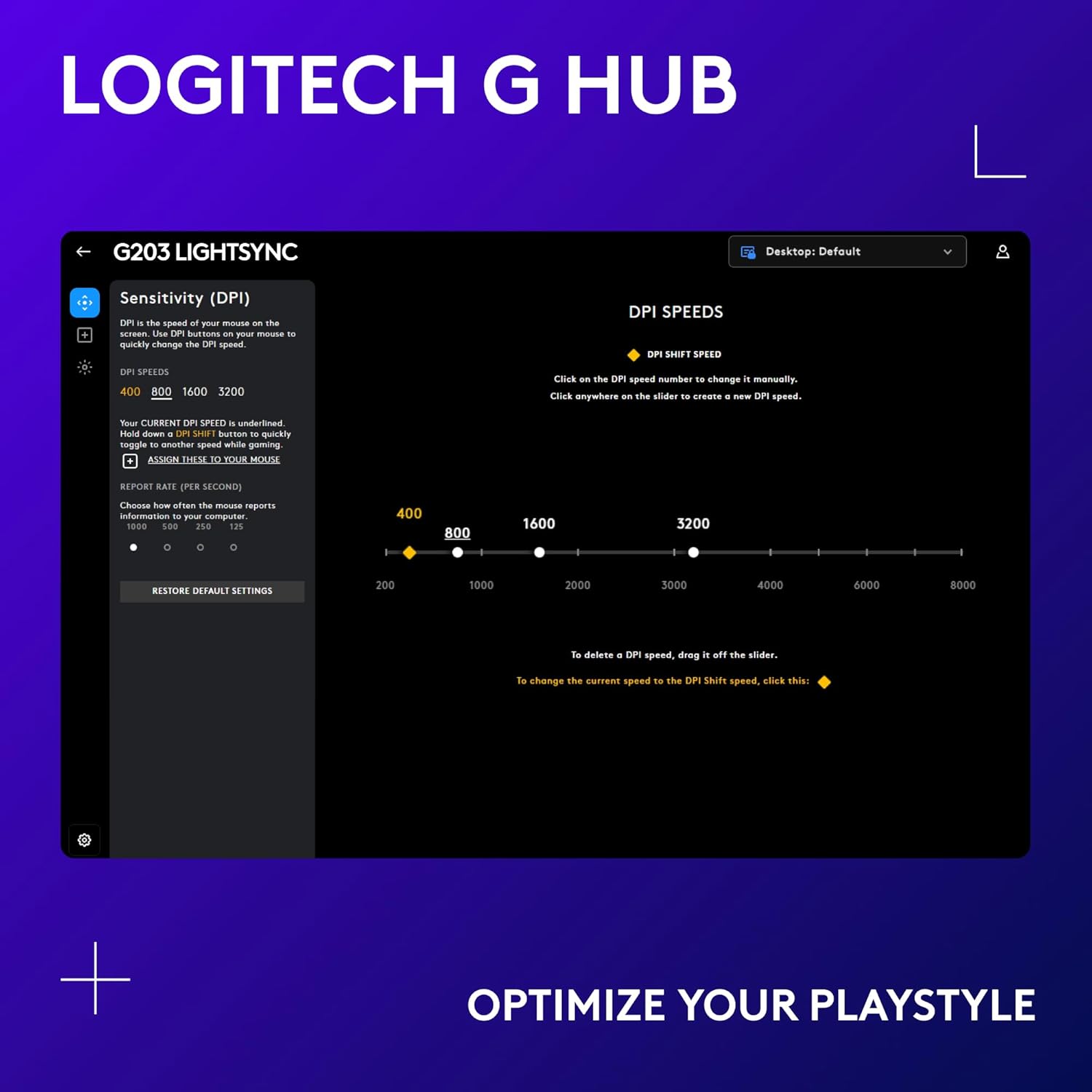 LOGITECH G HUB

G203 LIGHTSYNC

Desktop: Default

Sensitivity (DPI)

DPI is the speed of your mouse on the screen. Use DPI buttons on your mouse to quickly change the DPI speed.

DPI SPEEDS

400 800 1600 3200

Your CURRENT DPI SPEED is underlined. Hold down a DPI SHIFT button to quickly toggle to another speed while gaming.

ASSIGN THESE TO YOUR MOUSE

REPORT RATE (PER SECOND)

Choose how often the mouse reports information to your computer.

1000 500 250 125

RESTORE DEFAULT SETTINGS

DPI SPEEDS

DPI SHIFT SPEED

Click on the DPI speed number to change it manually.
Click anywhere on the slider to create a new DPI speed.

400 800 1600 3200

200 1000 2000 3000 4000 6000 8000

To delete a DPI speed, drag it off the slider.

To change the current speed to the DPI Shift speed, click this:

OPTIMIZE YOUR PLAYSTYLE